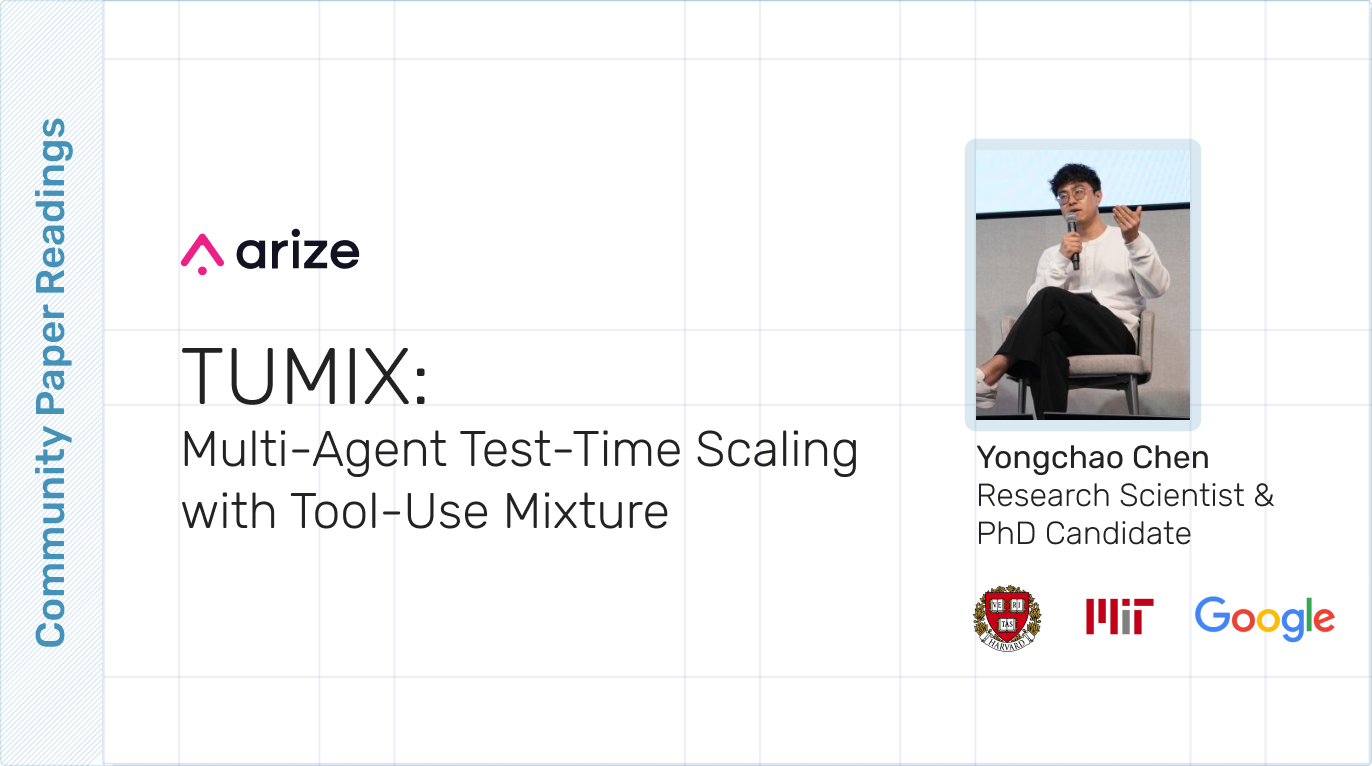 Community Paper Readings

arize

TUMIX:
Multi-Agent Test-Time Scaling with Tool-Use Mixture

Yongchao Chen
Research Scientist & PhD Candidate

VE RI TAS
HARVARD

MIT

Google